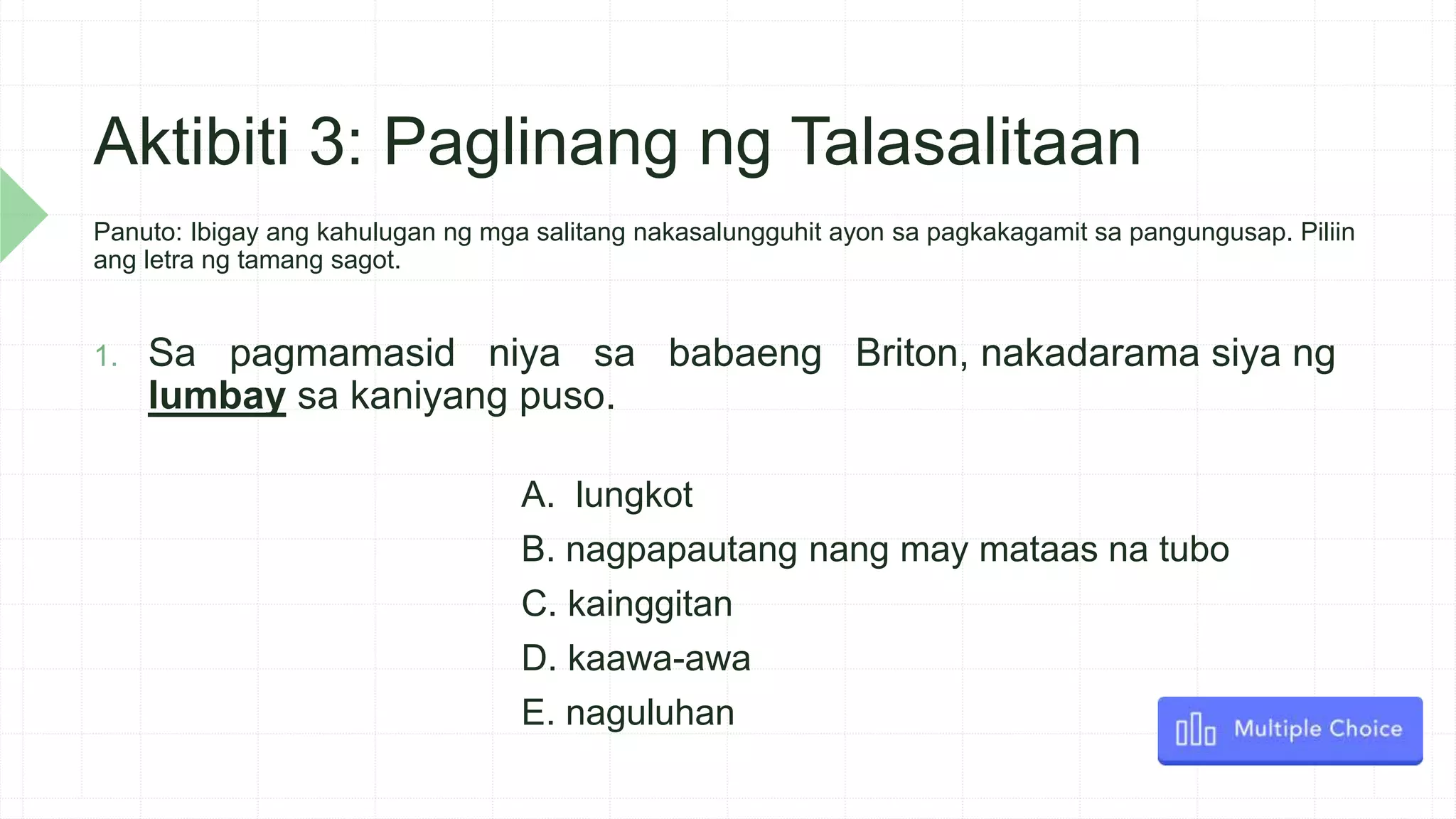 Aktibiti 3: Paglinang ng Talasalitaan

Panuto: Ibigay ang kahulugan ng mga salitang nakasalungguhit ayon sa pagkakagamit sa pangungusap. Piliin ang letra ng tamang sagot.

1. Sa pagmamasid niya sa babaeng Briton, nakadarama siya ng lumbay sa kaniyang puso.

A. lungkot
B. nagpapautang nang may mataas na tubo
C. kainggitan
D. kaawa-awa
E. naguluhan

Multiple Choice